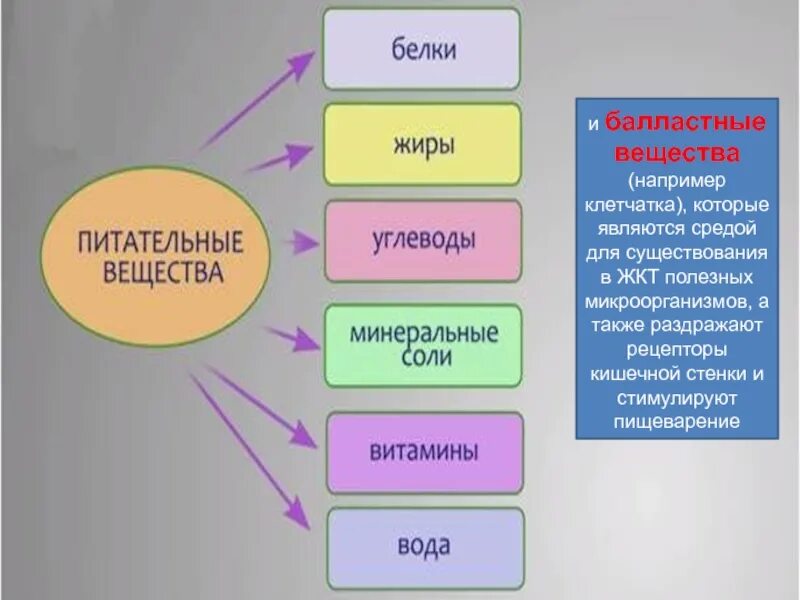 ПИТАТЕЛЬНЫЕ ВЕЩЕСТВА

белки

жиры

углеводы

минеральные соли

витамины

вода

и балластные вещества (например клетчатка), которые являются средой для существования в ЖКТ полезных микроорганизмов, а также раздражают рецепторы кишечной стенки и стимулируют пищеварение